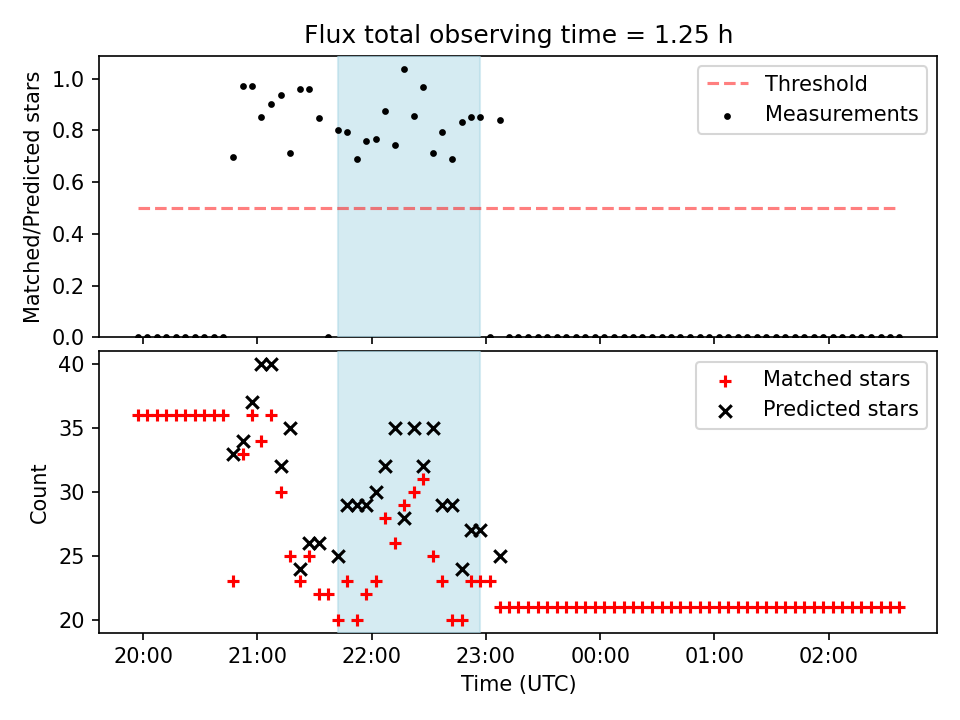 Flux total observing time = 1.25 h

Matched/Predicted stars

1.0
0.8
0.6
0.4
0.2
0.0

Threshold
Measurements

Count

40
35
30
25
20

Matched stars
Predicted stars

20:00
21:00
22:00
23:00
00:00
01:00
02:00

Time (UTC)